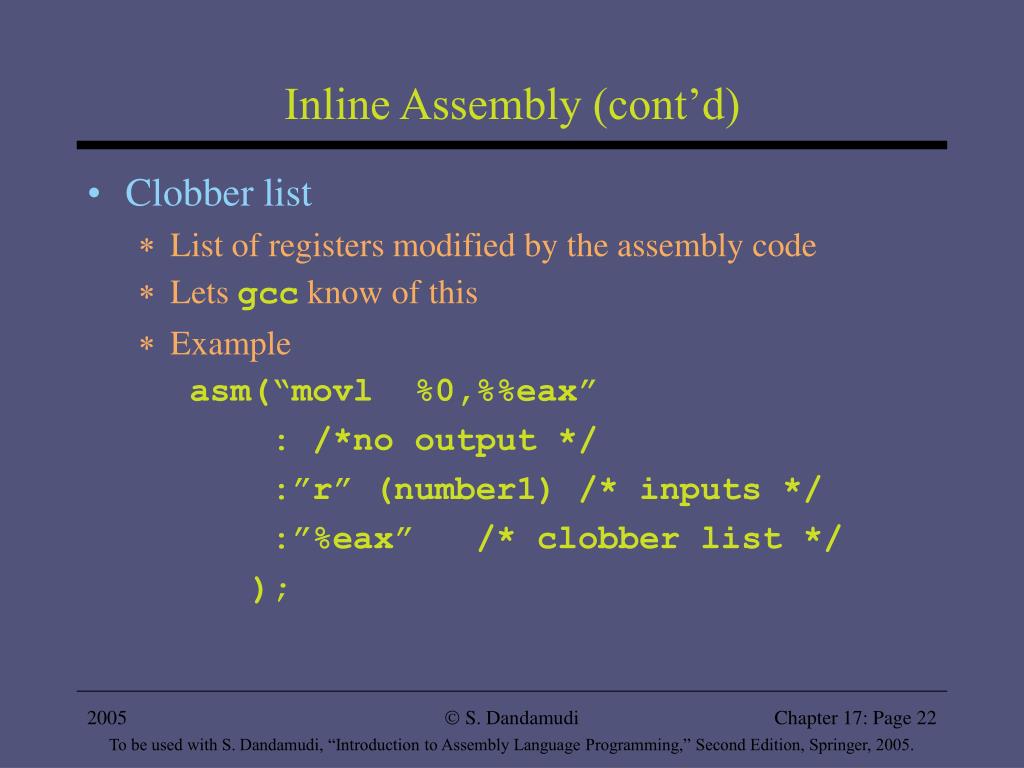 Inline Assembly (cont’d)

• Clobber list
  ∗ List of registers modified by the assembly code
  ∗ Lets gcc know of this
  ∗ Example

asm(“movl  %0,%%eax”
    : /*no output */
    :”r” (number1) /* inputs */
    :”%eax”   /* clobber list */
   );

2005 © S. Dandamudi Chapter 17: Page 22

To be used with S. Dandamudi, “Introduction to Assembly Language Programming,” Second Edition, Springer, 2005.